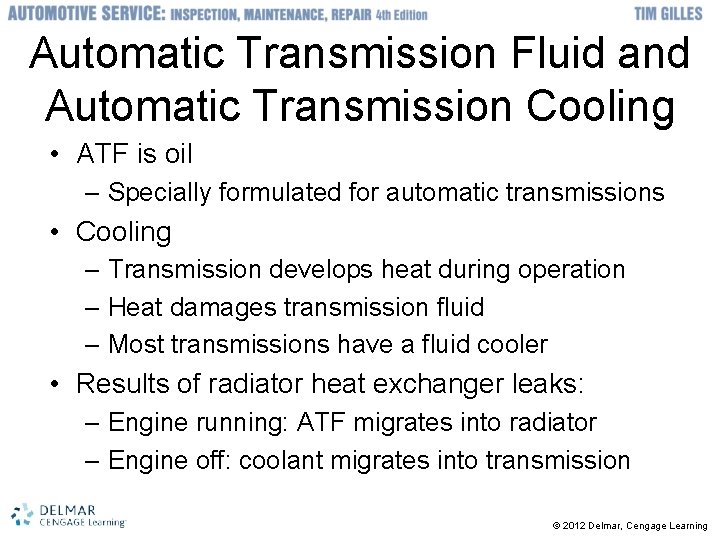 AUTOMOTIVE SERVICE: INSPECTION, MAINTENANCE, REPAIR 4th Edition TIM GILLES

Automatic Transmission Fluid and Automatic Transmission Cooling

• ATF is oil
– Specially formulated for automatic transmissions
• Cooling
– Transmission develops heat during operation
– Heat damages transmission fluid
– Most transmissions have a fluid cooler
• Results of radiator heat exchanger leaks:
– Engine running: ATF migrates into radiator
– Engine off: coolant migrates into transmission

DELMAR CENGAGE Learning

© 2012 Delmar, Cengage Learning